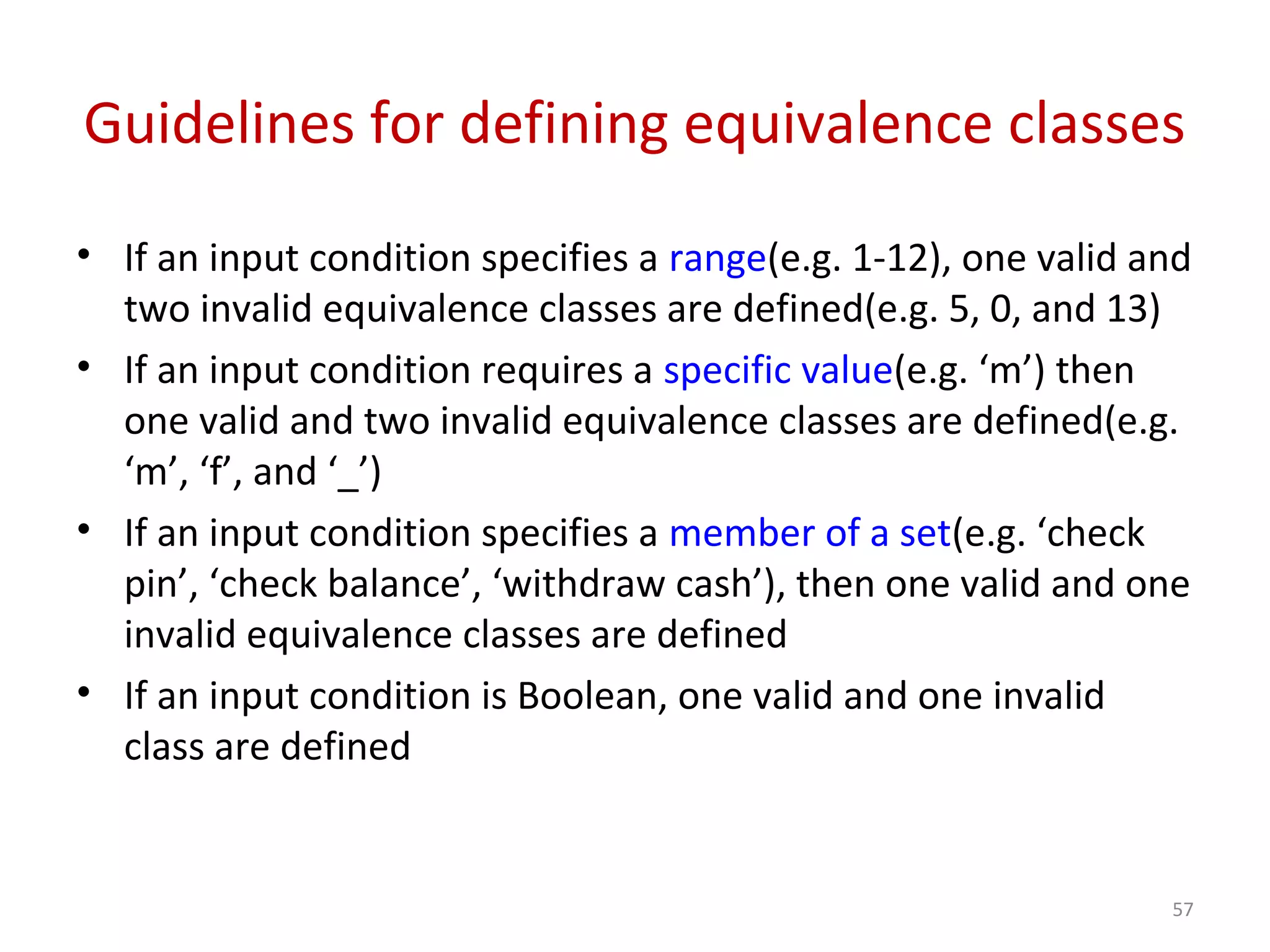 Guidelines for defining equivalence classes

• If an input condition specifies a range(e.g. 1-12), one valid and two invalid equivalence classes are defined(e.g. 5, 0, and 13)

• If an input condition requires a specific value(e.g. ‘m’) then one valid and two invalid equivalence classes are defined(e.g. ‘m’, ‘f’, and ‘_’)

• If an input condition specifies a member of a set(e.g. ‘check pin’, ‘check balance’, ‘withdraw cash’), then one valid and one invalid equivalence classes are defined

• If an input condition is Boolean, one valid and one invalid class are defined

57